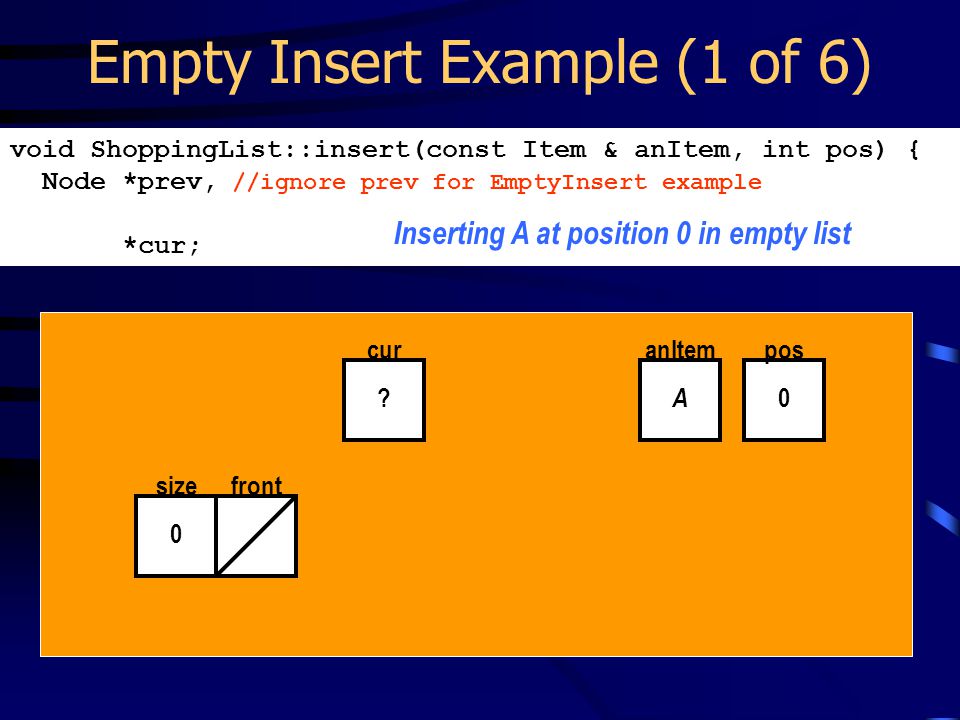 Empty Insert Example (1 of 6)

void ShoppingList::insert(const Item & anItem, int pos) {
  Node *prev, //ignore prev for EmptyInsert example

       *cur;

Inserting A at position 0 in empty list

cur
?

anItem
A

pos
0

size
0

front